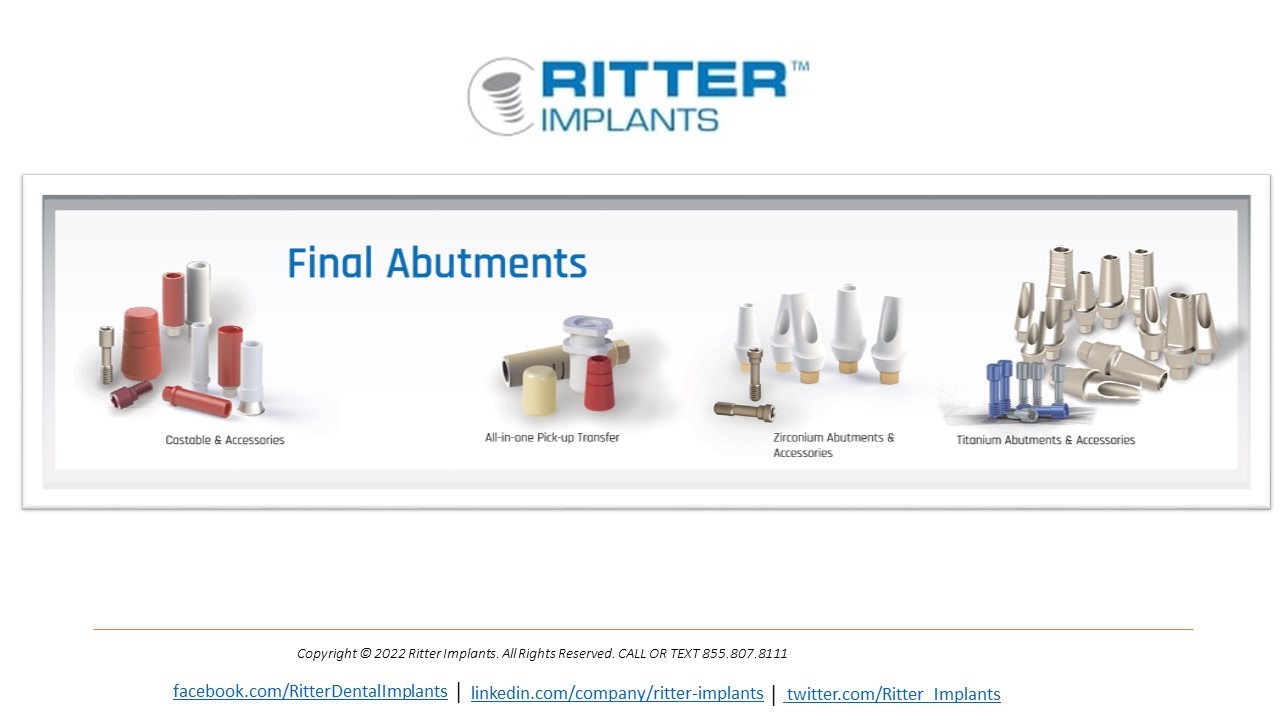 RITTER™
IMPLANTS

Final Abutments

Castable & Accessories

All-in-one Pick-up Transfer

Zirconium Abutments & Accessories

Titanium Abutments & Accessories

Copyright © 2022 Ritter Implants. All Rights Reserved. CALL OR TEXT 855.807.8111

facebook.com/RitterDentalImplants | linkedin.com/company/ritter-implants | twitter.com/Ritter_Implants